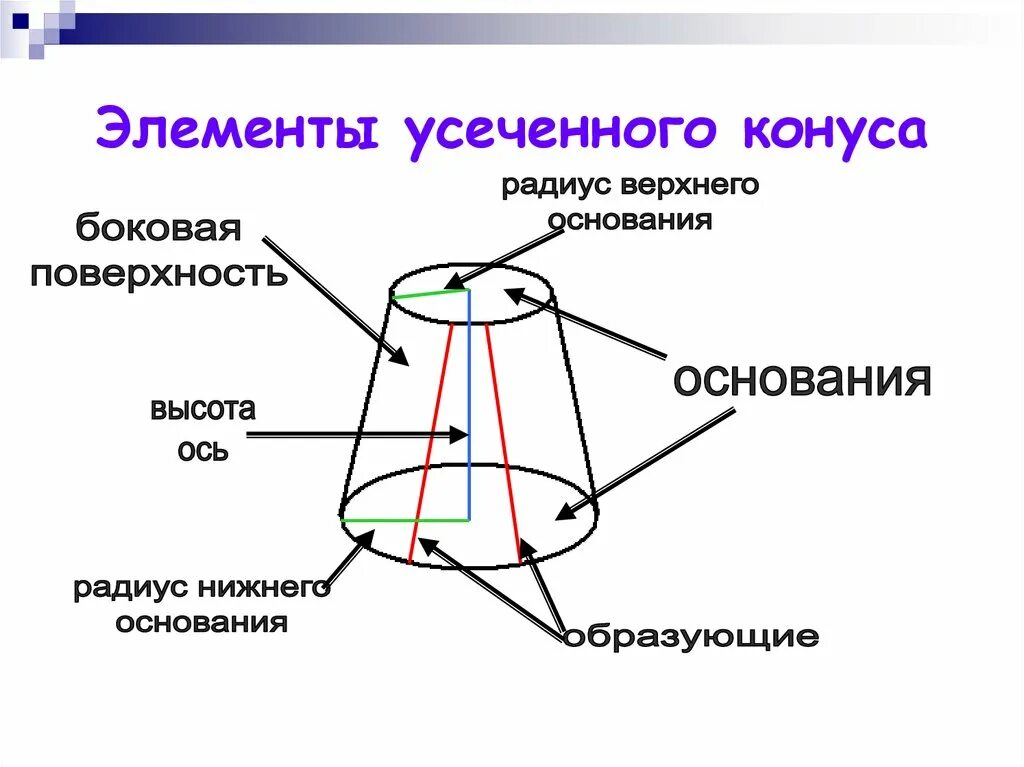 Элементы усеченного конуса

радиус верхнего основания

боковая поверхность

основания

высота
ось

радиус нижнего основания

образующие